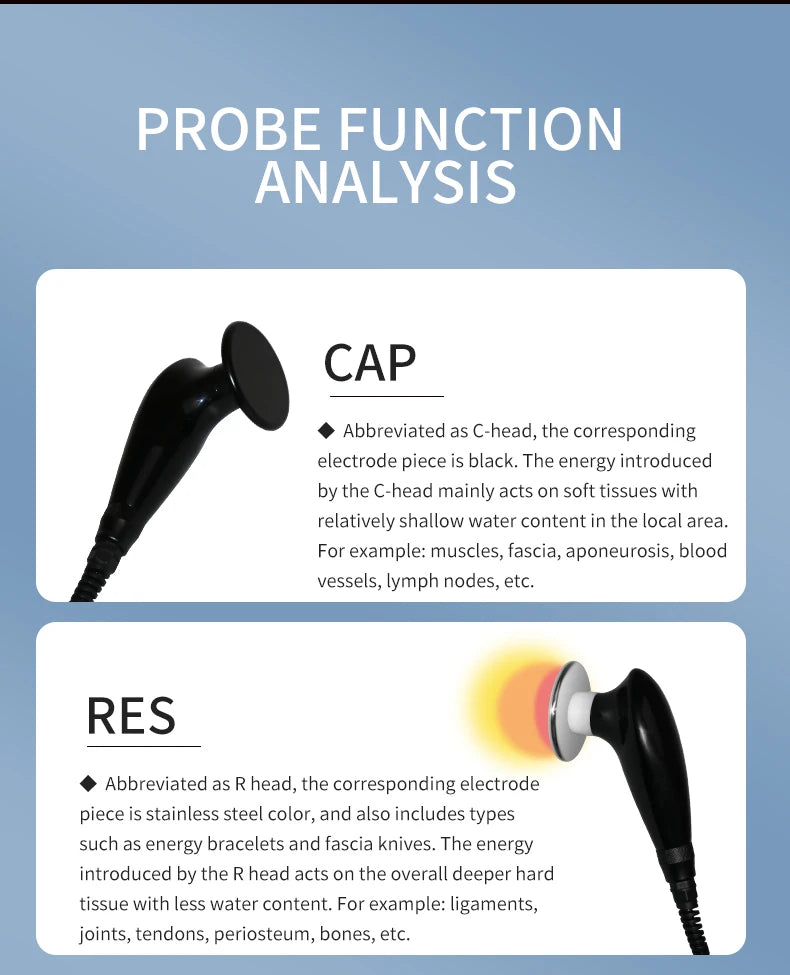 PROBE FUNCTION ANALYSIS

CAP

◆ Abbreviated as C-head, the corresponding electrode piece is black. The energy introduced by the C-head mainly acts on soft tissues with relatively shallow water content in the local area. For example: muscles, fascia, aponeurosis, blood vessels, lymph nodes, etc.

RES

◆ Abbreviated as R head, the corresponding electrode piece is stainless steel color, and also includes types such as energy bracelets and fascia knives. The energy introduced by the R head acts on the overall deeper hard tissue with less water content. For example: ligaments, joints, tendons, periosteum, bones, etc.